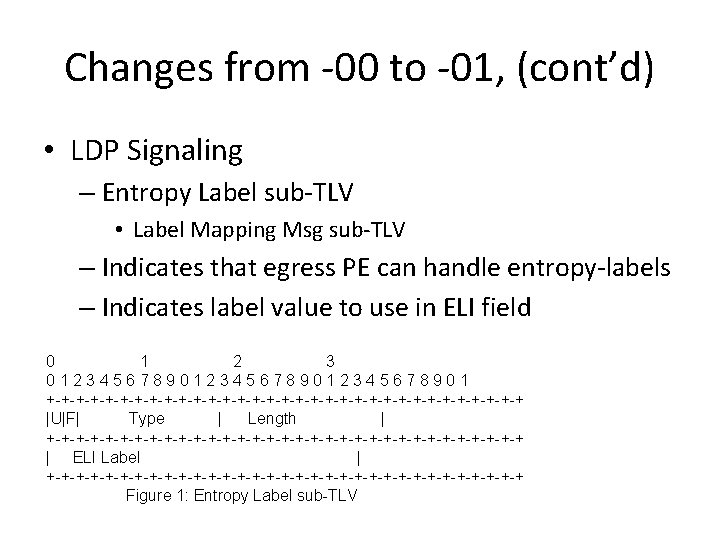 Changes from -00 to -01, (cont'd)

• LDP Signaling
– Entropy Label sub-TLV
• Label Mapping Msg sub-TLV
– Indicates that egress PE can handle entropy-labels
– Indicates label value to use in ELI field

0 1 2 3
0 1 2 3 4 5 6 7 8 9 0 1 2 3 4 5 6 7 8 9 0 1 2 3 4 5 6 7 8 9 0 1
+-+-+-+-+-+-+-+-+-+-+-+-+-+-+-+-+-+-+-+-+-+-+-+-+-+-+-+-+-+-+-+-+
|U|F| Type | Length |
+-+-+-+-+-+-+-+-+-+-+-+-+-+-+-+-+-+-+-+-+-+-+-+-+-+-+-+-+-+-+-+-+
| ELI Label |
+-+-+-+-+-+-+-+-+-+-+-+-+-+-+-+-+-+-+-+-+-+-+-+-+-+-+-+-+-+-+-+-+
Figure 1: Entropy Label sub-TLV